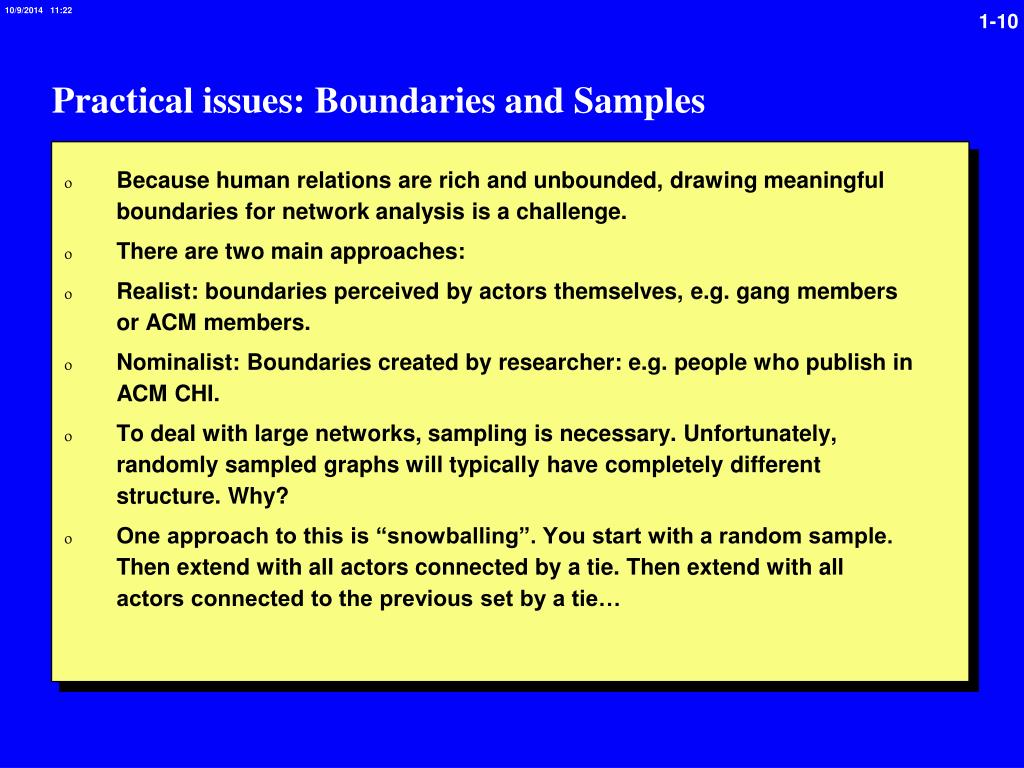 10/9/2014 11:22

1-10

Practical issues: Boundaries and Samples

o Because human relations are rich and unbounded, drawing meaningful boundaries for network analysis is a challenge.

o There are two main approaches:

o Realist: boundaries perceived by actors themselves, e.g. gang members or ACM members.

o Nominalist: Boundaries created by researcher: e.g. people who publish in ACM CHI.

o To deal with large networks, sampling is necessary. Unfortunately, randomly sampled graphs will typically have completely different structure. Why?

o One approach to this is “snowballing”. You start with a random sample. Then extend with all actors connected by a tie. Then extend with all actors connected to the previous set by a tie…